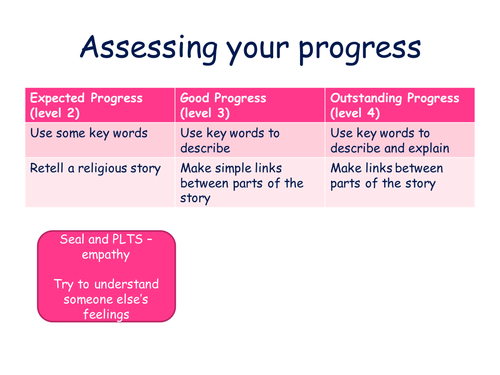 Assessing your progress

| Expected Progress (level 2) | Good Progress (level 3) | Outstanding Progress (level 4) |
|---|---|---|
| Use some key words | Use key words to describe | Use key words to describe and explain |
| Retell a religious story | Make simple links between parts of the story | Make links between parts of the story |

Seal and PLTS – empathy

Try to understand someone else's feelings